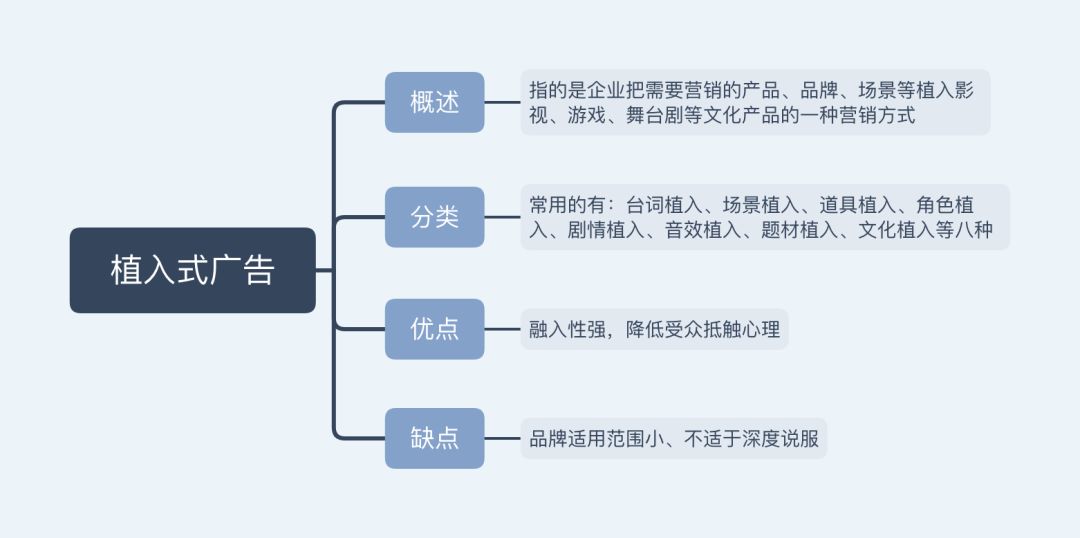 植入式广告

概述

指的是企业把需要营销的产品、品牌、场景等植入影视、游戏、舞台剧等文化产品的一种营销方式

分类

常用的有：台词植入、场景植入、道具植入、角色植入、剧情植入、音效植入、题材植入、文化植入等八种

优点

融入性强，降低受众抵触心理

缺点

品牌适用范围小、不适于深度说服